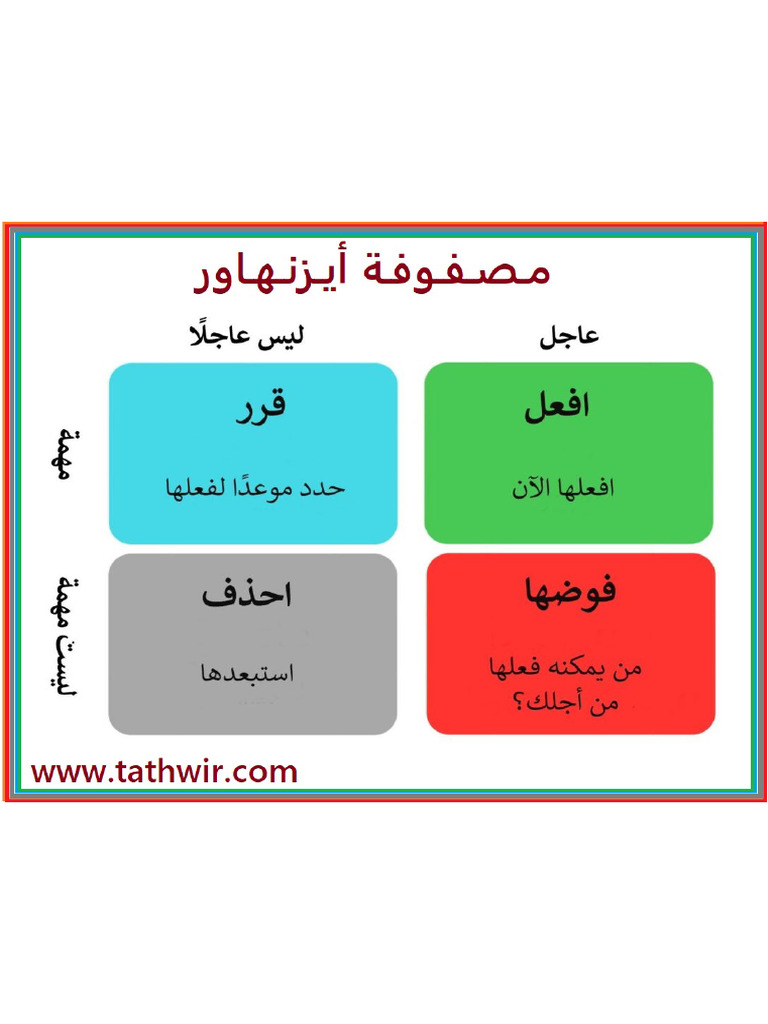 مصفوفة أيزنهاور

عاجل

ليس عاجلًا

مهمة

افعل

افعلها الآن

قرر

حدد موعدًا لفعلها

ليست مهمة

فوضها

من يمكنه فعلها من أجلك؟

احذف

استبعدها

www.tathwir.com